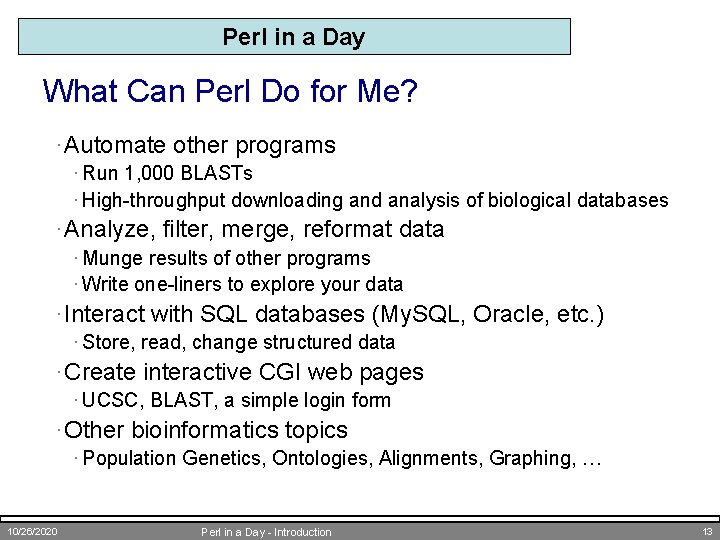 Perl in a Day

What Can Perl Do for Me?

· Automate other programs
  · Run 1,000 BLASTs
  · High-throughput downloading and analysis of biological databases
· Analyze, filter, merge, reformat data
  · Munge results of other programs
  · Write one-liners to explore your data
· Interact with SQL databases (MySQL, Oracle, etc.)
  · Store, read, change structured data
· Create interactive CGI web pages
  · UCSC, BLAST, a simple login form
· Other bioinformatics topics
  · Population Genetics, Ontologies, Alignments, Graphing, …

10/26/2020 Perl in a Day - Introduction 13